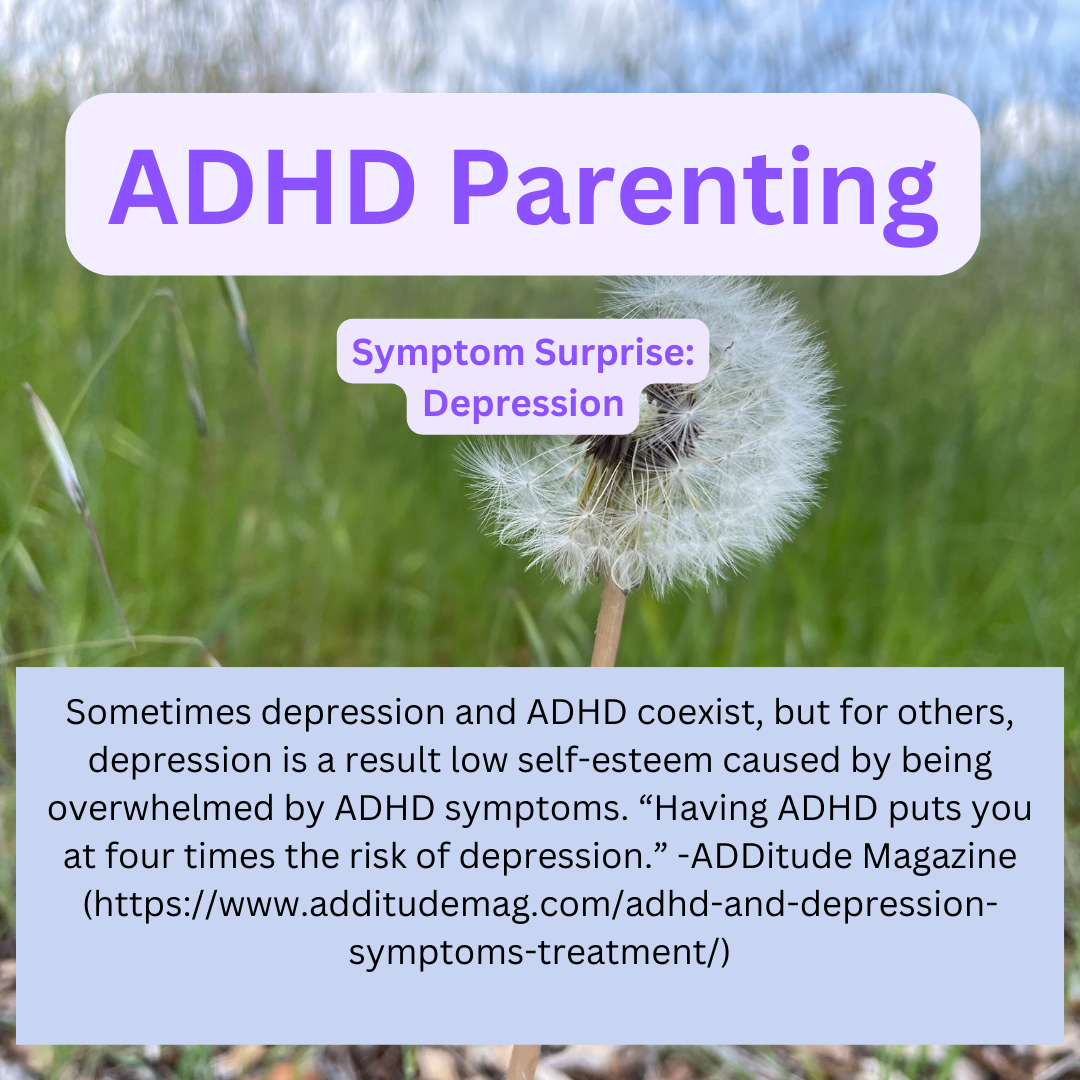 ADHD Parenting

Symptom Surprise: Depression

Sometimes depression and ADHD coexist, but for others, depression is a result low self-esteem caused by being overwhelmed by ADHD symptoms. “Having ADHD puts you at four times the risk of depression.” -ADDitude Magazine (https://www.additudemag.com/adhd-and-depression-symptoms-treatment/)